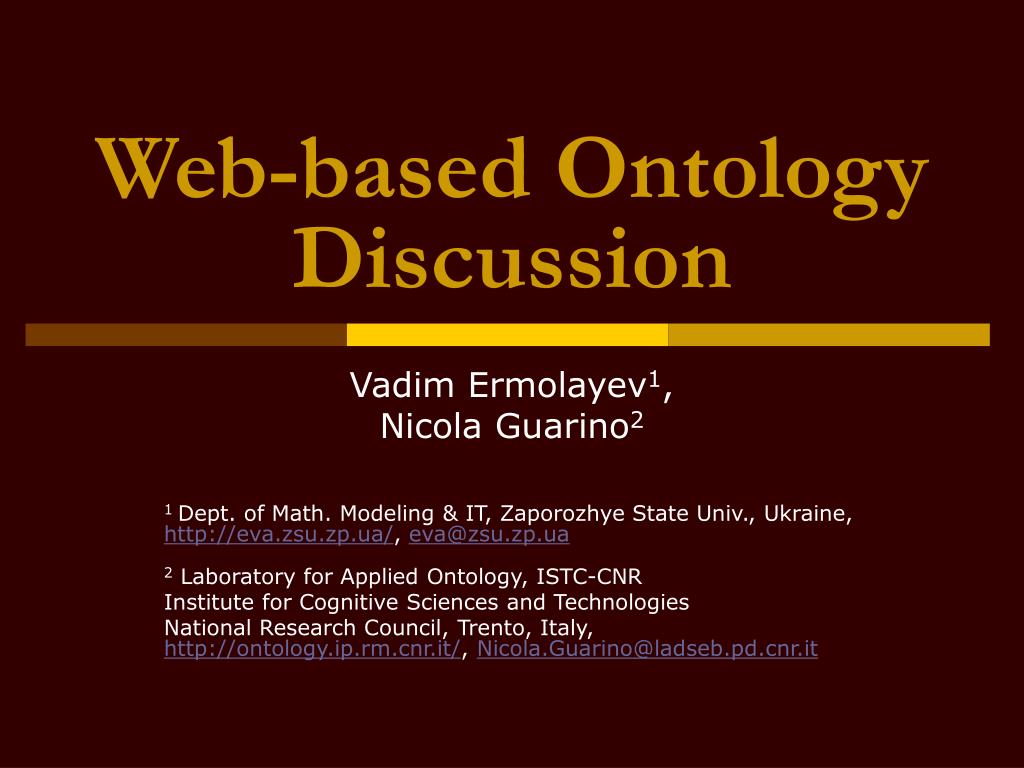 Web-based Ontology Discussion

Vadim Ermolayev$^1$, Nicola Guarino$^2$

$^1$ Dept. of Math. Modeling & IT, Zaporozhye State Univ., Ukraine, http://eva.zsu.zp.ua/, eva@zsu.zp.ua

$^2$ Laboratory for Applied Ontology, ISTC-CNR
Institute for Cognitive Sciences and Technologies
National Research Council, Trento, Italy, http://ontology.ip.rm.cnr.it/, Nicola.Guarino@ladseb.pd.cnr.it